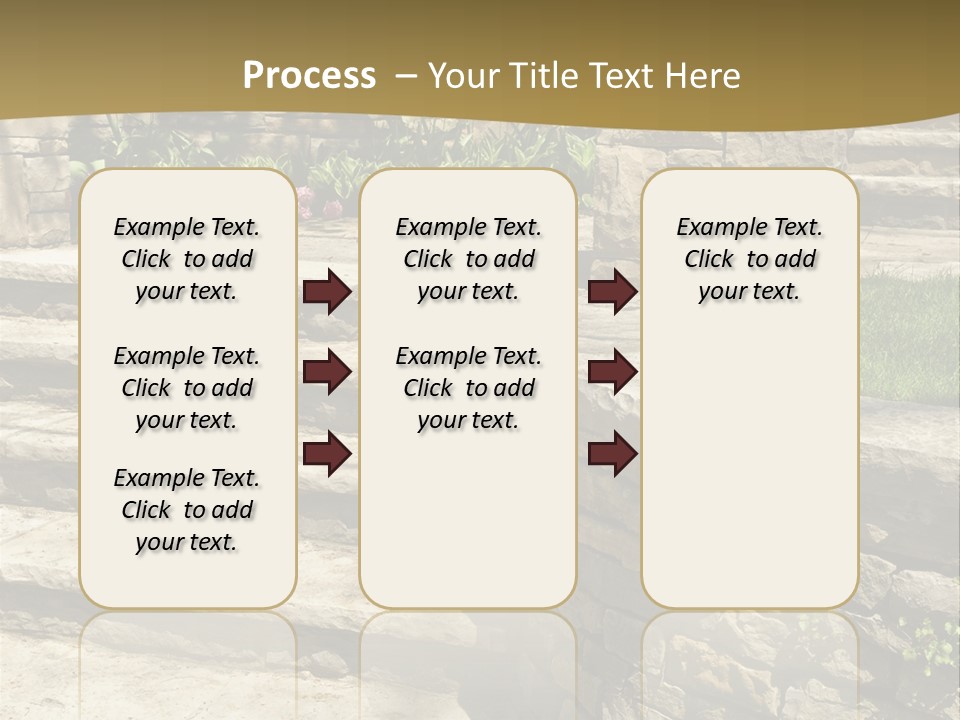 Process – Your Title Text Here

Example Text. Click to add your text.

Example Text. Click to add your text.

Example Text. Click to add your text.

Example Text. Click to add your text.

Example Text. Click to add your text.

Example Text. Click to add your text.